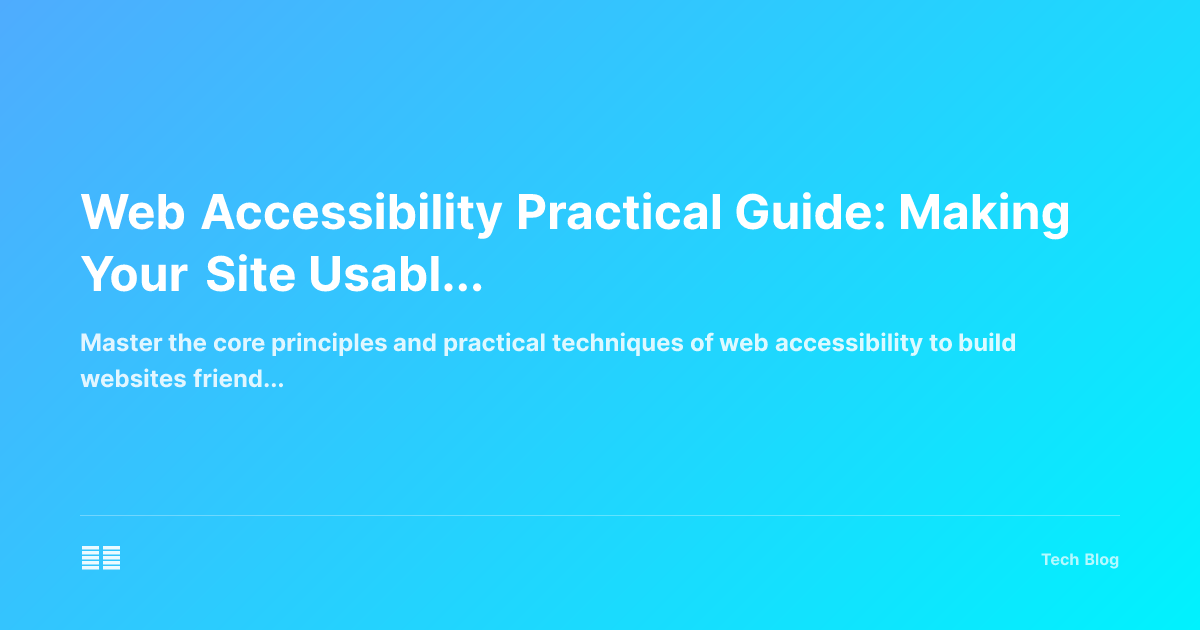 Web Accessibility Practical Guide: Making Your Site Usabl...

Master the core principles and practical techniques of web accessibility to build websites friend...

Tech Blog